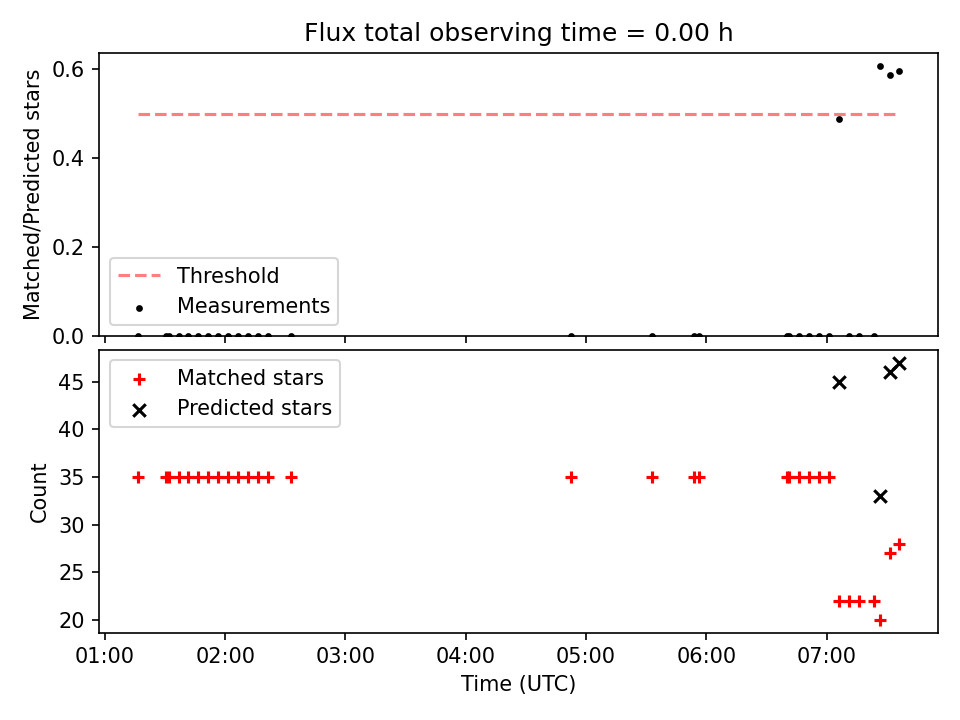 Flux total observing time = 0.00 h

Matched/Predicted stars

0.6
0.4
0.2
0.0

Threshold
Measurements

Matched stars
Predicted stars

Count

45
40
35
30
25
20

01:00 02:00 03:00 04:00 05:00 06:00 07:00

Time (UTC)